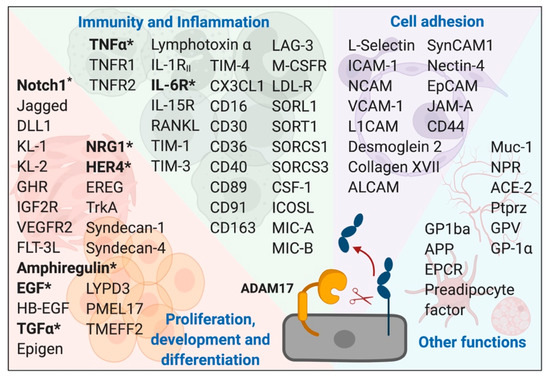 Immunity and Inflammation

TNFα* TNFR1 TNFR2

Lymphotoxin α IL-1R$_{II}$ IL-6R* IL-15R RANKL TIM-1 TIM-3

TIM-4 CX3CL1 CD16 CD30 CD36 CD40 CD89 CD91 CD163

LAG-3 M-CSFR LDL-R SORL1 SORT1 SORCS1 SORCS3 CSF-1 ICOSL MIC-A MIC-B

Cell adhesion

L-Selectin ICAM-1 NCAM VCAM-1 L1CAM Desmoglein 2 Collagen XVII ALCAM

SynCAM1 Nectin-4 EpCAM JAM-A CD44

Notch1* Jagged DLL1 KL-1 KL-2 GHR IGF2R VEGFR2 FLT-3L Amphiregulin* EGF* HB-EGF TGFα* Epigen

NRG1* HER4* EREG TrkA Syndecan-1 Syndecan-4 LYPD3 PMEL17 TMEFF2

Proliferation, development and differentiation

ADAM17

Muc-1 NPR ACE-2 Ptprz GPV GP-1α

GP1ba APP EPCR Preadipocyte factor

Other functions